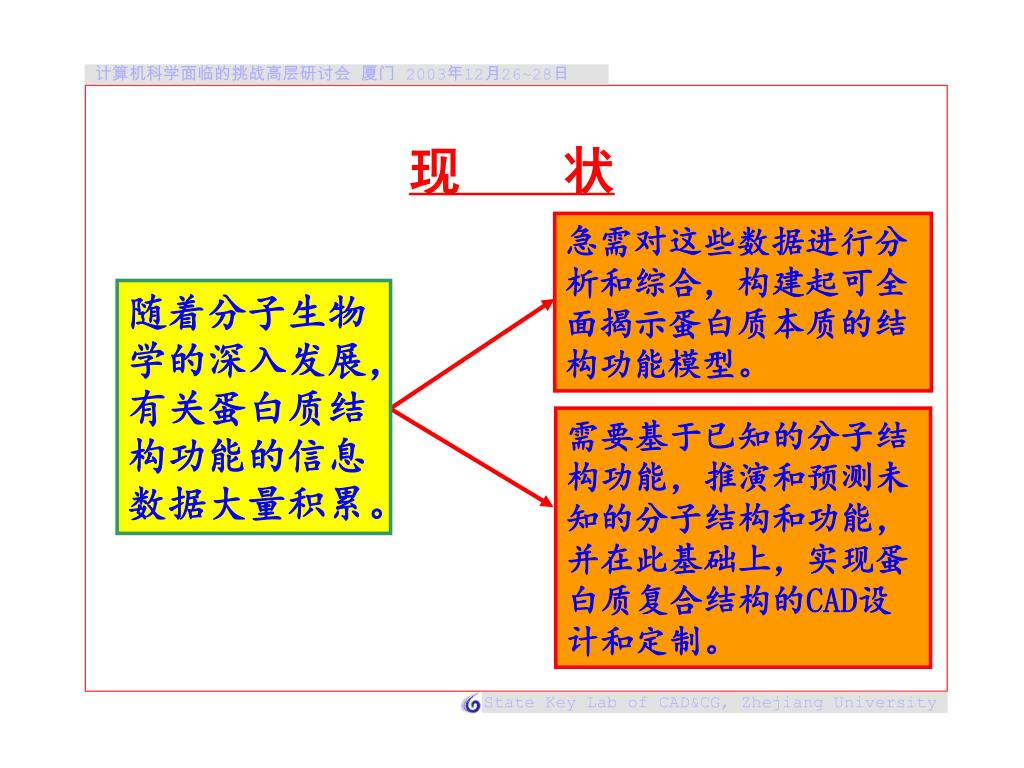 计算机科学面临的挑战高层研讨会 厦门 2003年12月26~28日

现 状

随着分子生物学的深入发展，有关蛋白质结构功能的信息数据大量积累。

急需对这些数据进行分析和综合，构建起可全面揭示蛋白质本质的结构功能模型。

需要基于已知的分子结构功能，推演和预测未知的分子结构和功能，并在此基础上，实现蛋白质复合结构的CAD设计和定制。

State Key Lab of CAD&CG, Zhejiang University